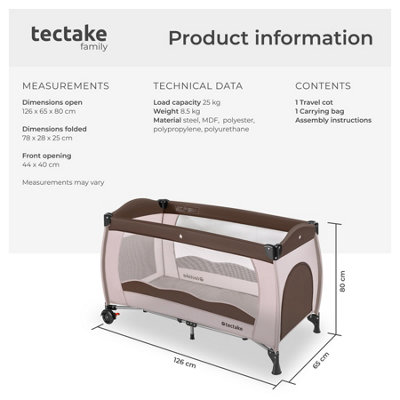 tectake
family

Product information

MEASUREMENTS

Dimensions open
126 x 65 x 80 cm

Dimensions folded
78 x 28 x 25 cm

Front opening
44 x 40 cm

Measurements may vary

TECHNICAL DATA

Load capacity 25 kg
Weight 8.5 kg
Material steel, MDF, polyester, polypropylene, polyurethane

CONTENTS

1 Travel cot
1 Carrying bag
Assembly instructions

tectake

80 cm

126 cm

65 cm